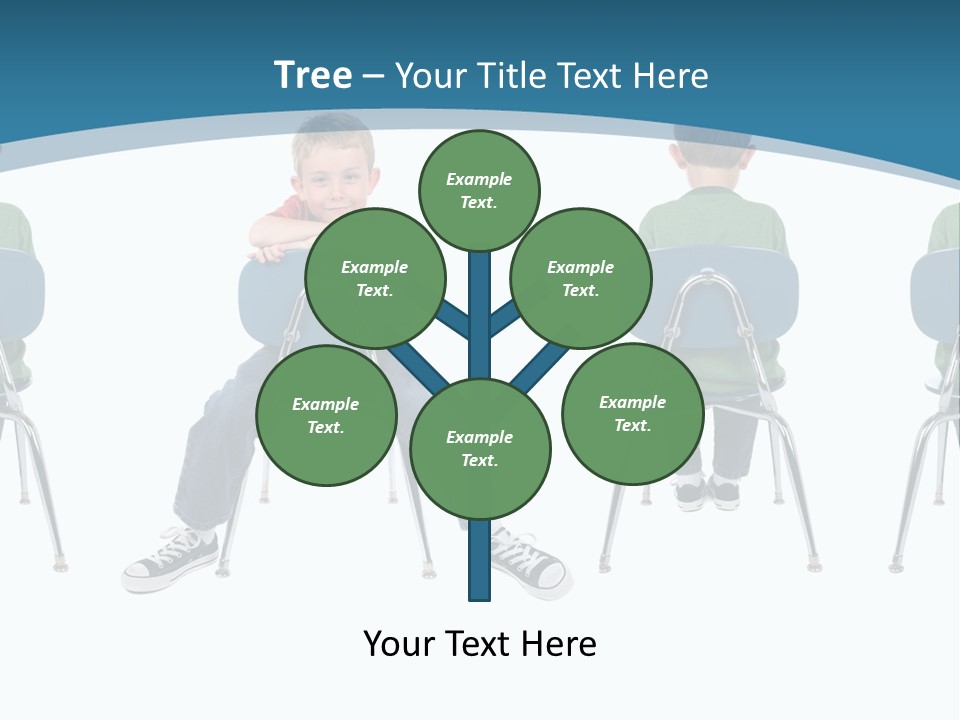 Tree – Your Title Text Here

Example Text.

Example Text.

Example Text.

Example Text.

Example Text.

Example Text.

Your Text Here